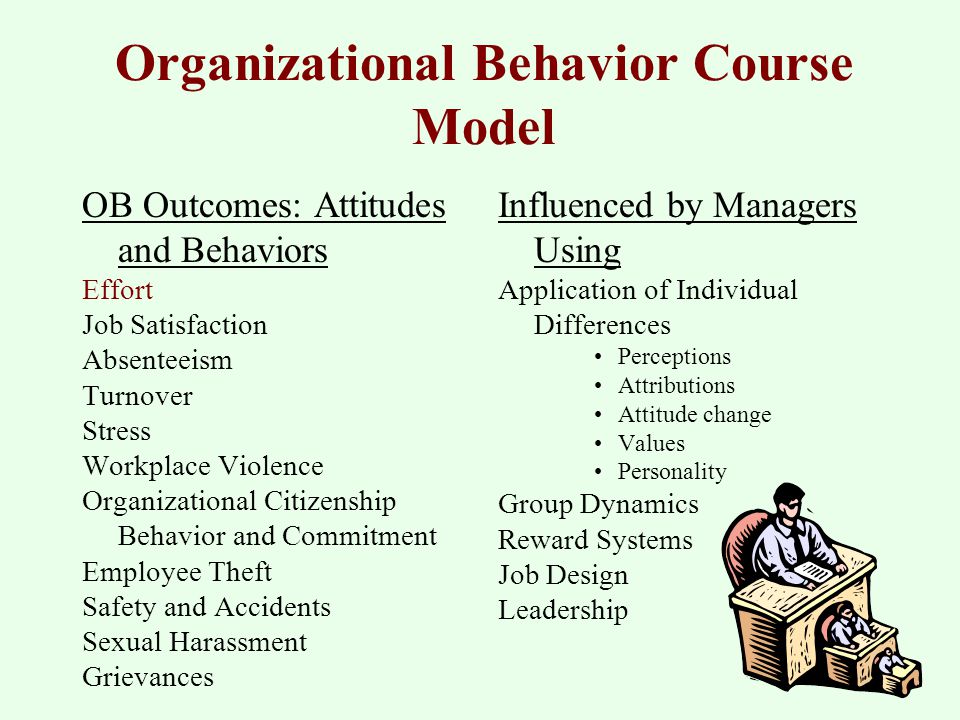 Organizational Behavior Course Model

OB Outcomes: Attitudes and Behaviors
Effort
Job Satisfaction
Absenteeism
Turnover
Stress
Workplace Violence
Organizational Citizenship Behavior and Commitment
Employee Theft
Safety and Accidents
Sexual Harassment
Grievances

Influenced by Managers Using
Application of Individual Differences
• Perceptions
• Attributions
• Attitude change
• Values
• Personality
Group Dynamics
Reward Systems
Job Design
Leadership